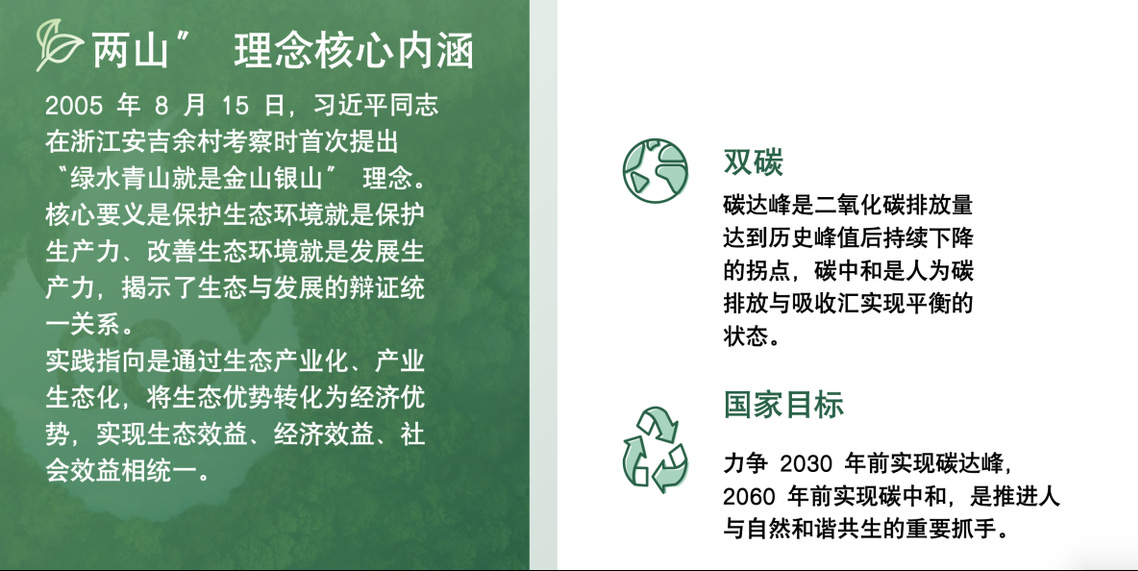 两山” 理念核心内涵

2005 年 8 月 15 日，习近平同志在浙江安吉余村考察时首次提出“绿水青山就是金山银山” 理念。核心要义是保护生态环境就是保护生产力、改善生态环境就是发展生产力，揭示了生态与发展的辩证统一关系。

实践指向是通过生态产业化、产业生态化，将生态优势转化为经济优势，实现生态效益、经济效益、社会效益相统一。

双碳

碳达峰是二氧化碳排放量达到历史峰值后持续下降的拐点，碳中和是人为碳排放与吸收汇实现平衡的状态。

国家目标

力争 2030 年前实现碳达峰，2060 年前实现碳中和，是推进人与自然和谐共生的重要抓手。